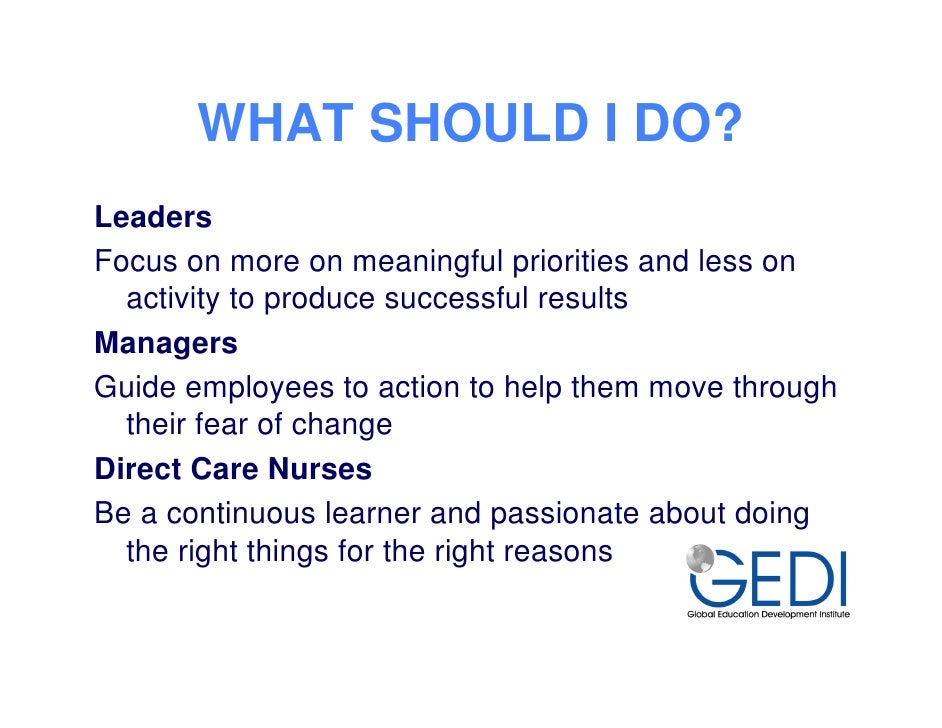 WHAT SHOULD I DO?

Leaders

Focus on more on meaningful priorities and less on activity to produce successful results

Managers

Guide employees to action to help them move through their fear of change

Direct Care Nurses

Be a continuous learner and passionate about doing the right things for the right reasons

GEDI
Global Education Development Institute